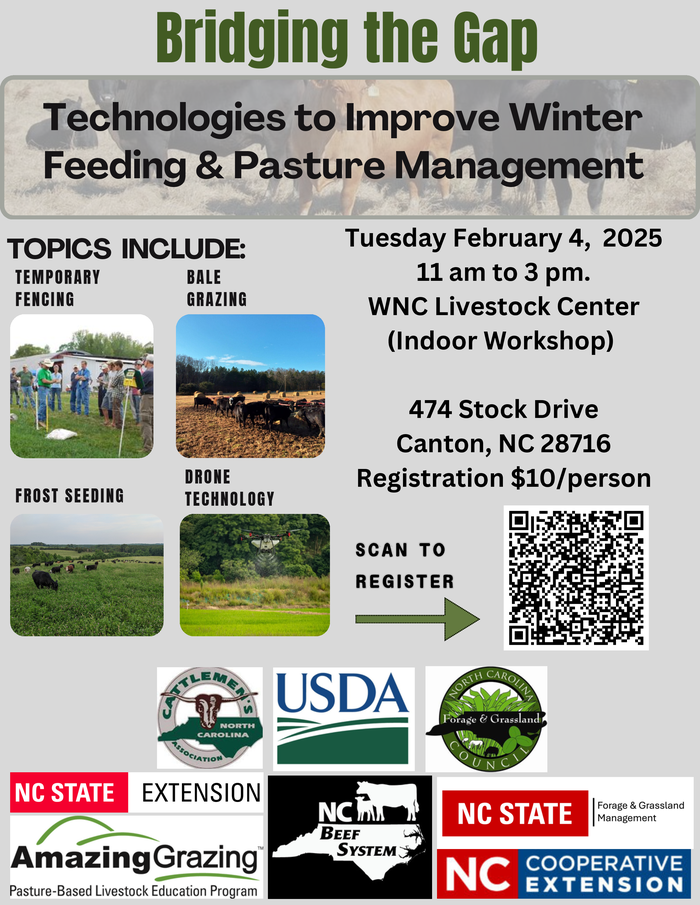 Bridging the Gap

Technologies to Improve Winter Feeding & Pasture Management

TOPICS INCLUDE:

TEMPORARY FENCING

BALE GRAZING

FROST SEEDING

DRONE TECHNOLOGY

Tuesday February 4, 2025
11 am to 3 pm.
WNC Livestock Center
(Indoor Workshop)

474 Stock Drive
Canton, NC 28716
Registration $10/person

SCAN TO REGISTER

CATTLEMEN'S NORTH CAROLINA ASSOCIATION

USDA

NORTH CAROLINA Forage & Grassland COUNCIL

NC STATE EXTENSION
AmazingGrazing™
Pasture-Based Livestock Education Program

NC BEEF SYSTEM

NC STATE Forage & Grassland Management

NC COOPERATIVE EXTENSION